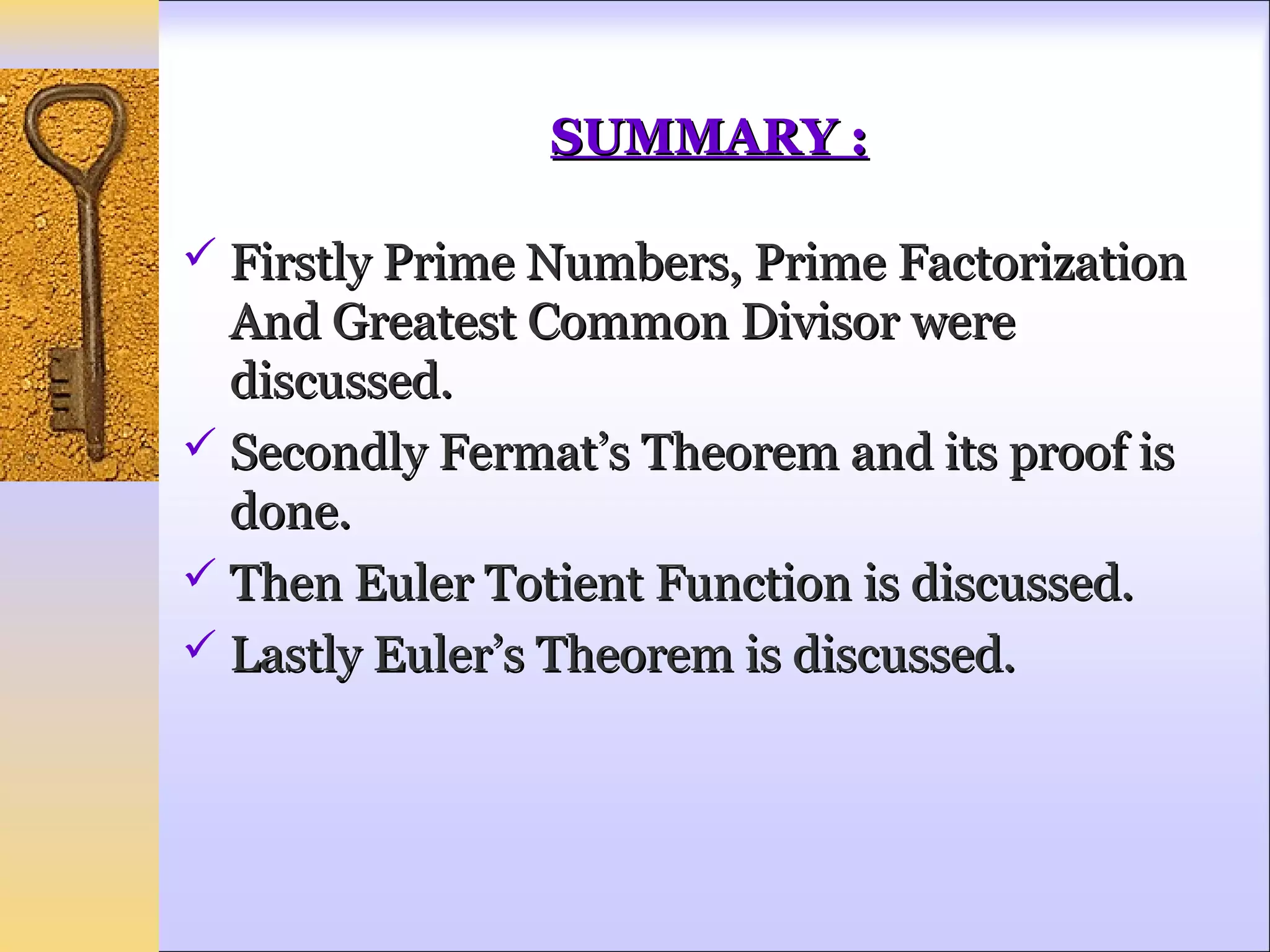 SUMMARY :

✓ Firstly Prime Numbers, Prime Factorization And Greatest Common Divisor were discussed.

✓ Secondly Fermat’s Theorem and its proof is done.

✓ Then Euler Totient Function is discussed.

✓ Lastly Euler’s Theorem is discussed.